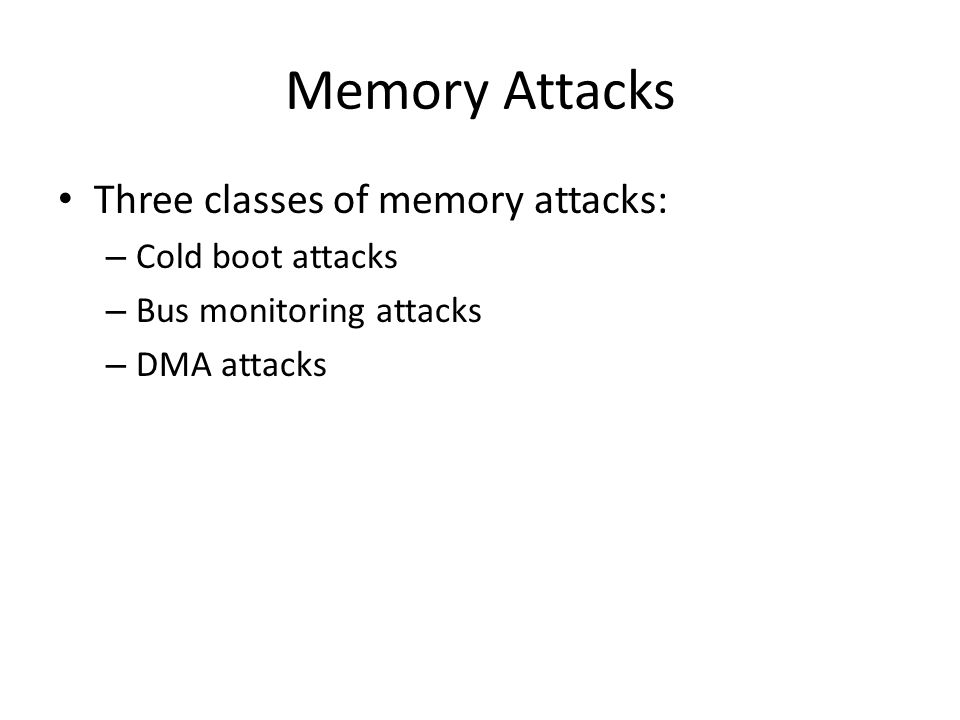 Memory Attacks

• Three classes of memory attacks:
– Cold boot attacks
– Bus monitoring attacks
– DMA attacks